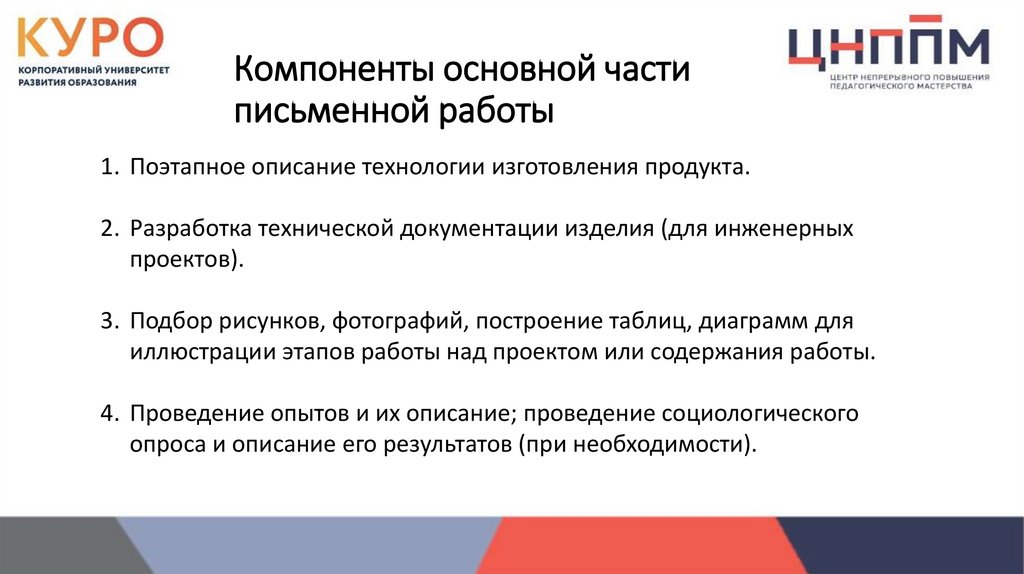 КУРО
КОРПОРАТИВНЫЙ УНИВЕРСИТЕТ РАЗВИТИЯ ОБРАЗОВАНИЯ

ЦНППМ
ЦЕНТР НЕПРЕРЫВНОГО ПОВЫШЕНИЯ ПЕДАГОГИЧЕСКОГО МАСТЕРСТВА

Компоненты основной части письменной работы

1. Поэтапное описание технологии изготовления продукта.

2. Разработка технической документации изделия (для инженерных проектов).

3. Подбор рисунков, фотографий, построение таблиц, диаграмм для иллюстрации этапов работы над проектом или содержания работы.

4. Проведение опытов и их описание; проведение социологического опроса и описание его результатов (при необходимости).